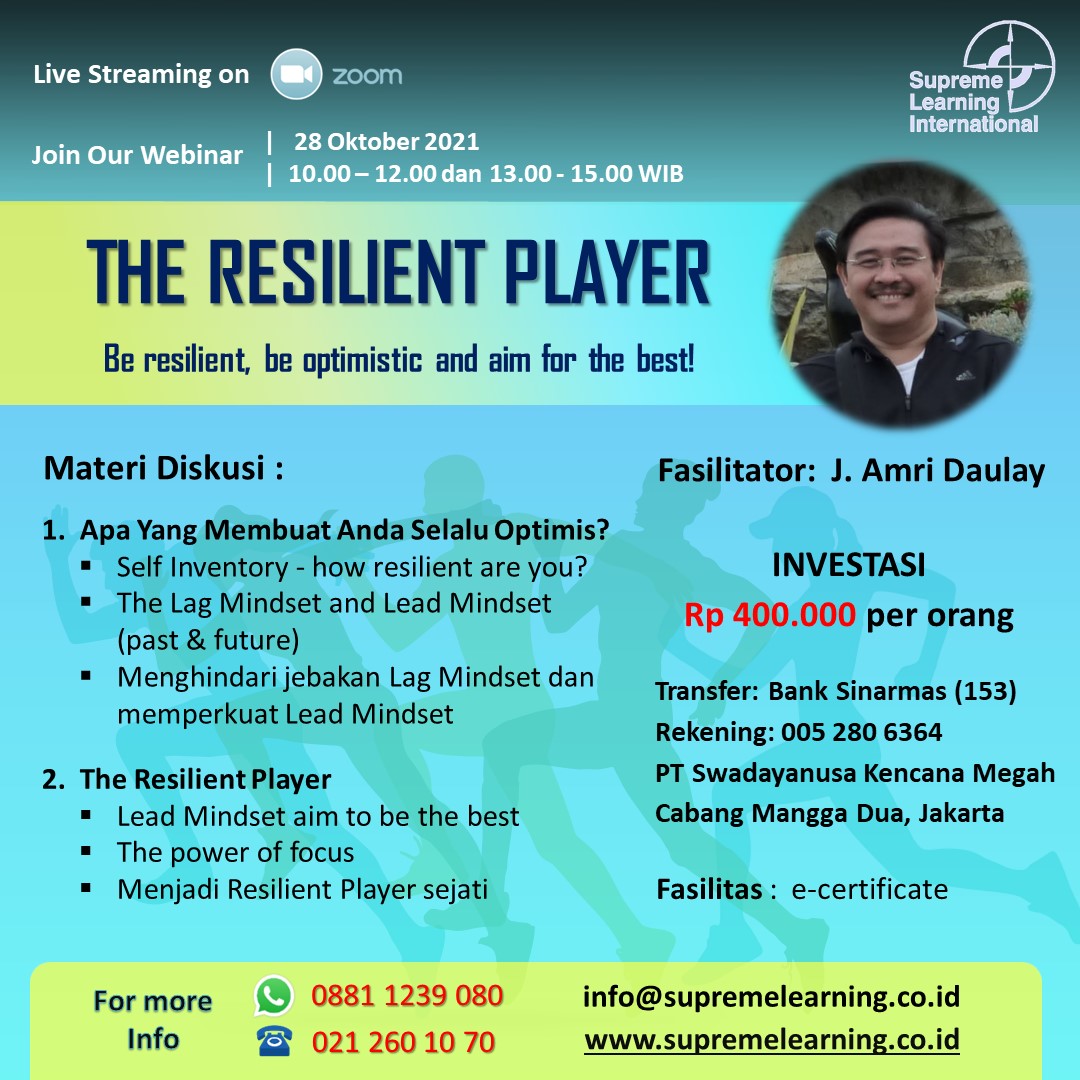 Live Streaming on zoom

Supreme Learning International

Join Our Webinar | 28 Oktober 2021
| 10.00 – 12.00 dan 13.00 - 15.00 WIB

THE RESILIENT PLAYER

Be resilient, be optimistic and aim for the best!

Materi Diskusi :

1. Apa Yang Membuat Anda Selalu Optimis?
▪ Self Inventory - how resilient are you?
▪ The Lag Mindset and Lead Mindset (past & future)
▪ Menghindari jebakan Lag Mindset dan memperkuat Lead Mindset

2. The Resilient Player
▪ Lead Mindset aim to be the best
▪ The power of focus
▪ Menjadi Resilient Player sejati

Fasilitator: J. Amri Daulay

INVESTASI
Rp 400.000 per orang

Transfer: Bank Sinarmas (153)
Rekening: 005 280 6364
PT Swadayanusa Kencana Megah
Cabang Mangga Dua, Jakarta

Fasilitas : e-certificate

For more Info

0881 1239 080
021 260 10 70

info@supremelearning.co.id
www.supremelearning.co.id